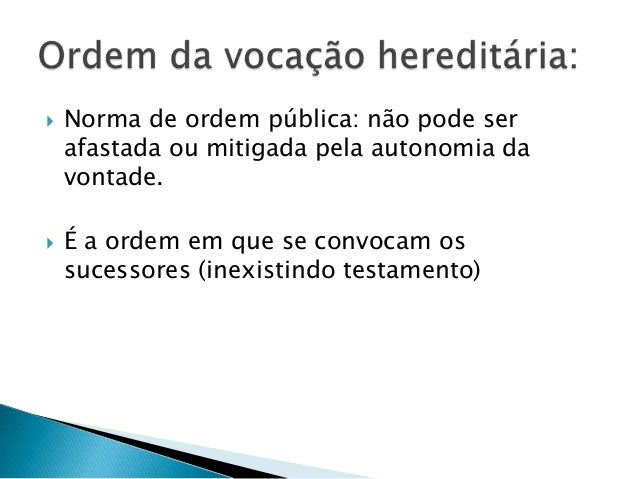 Ordem da vocação hereditária:

Norma de ordem pública: não pode ser afastada ou mitigada pela autonomia da vontade.

É a ordem em que se convocam os sucessores (inexistindo testamento)